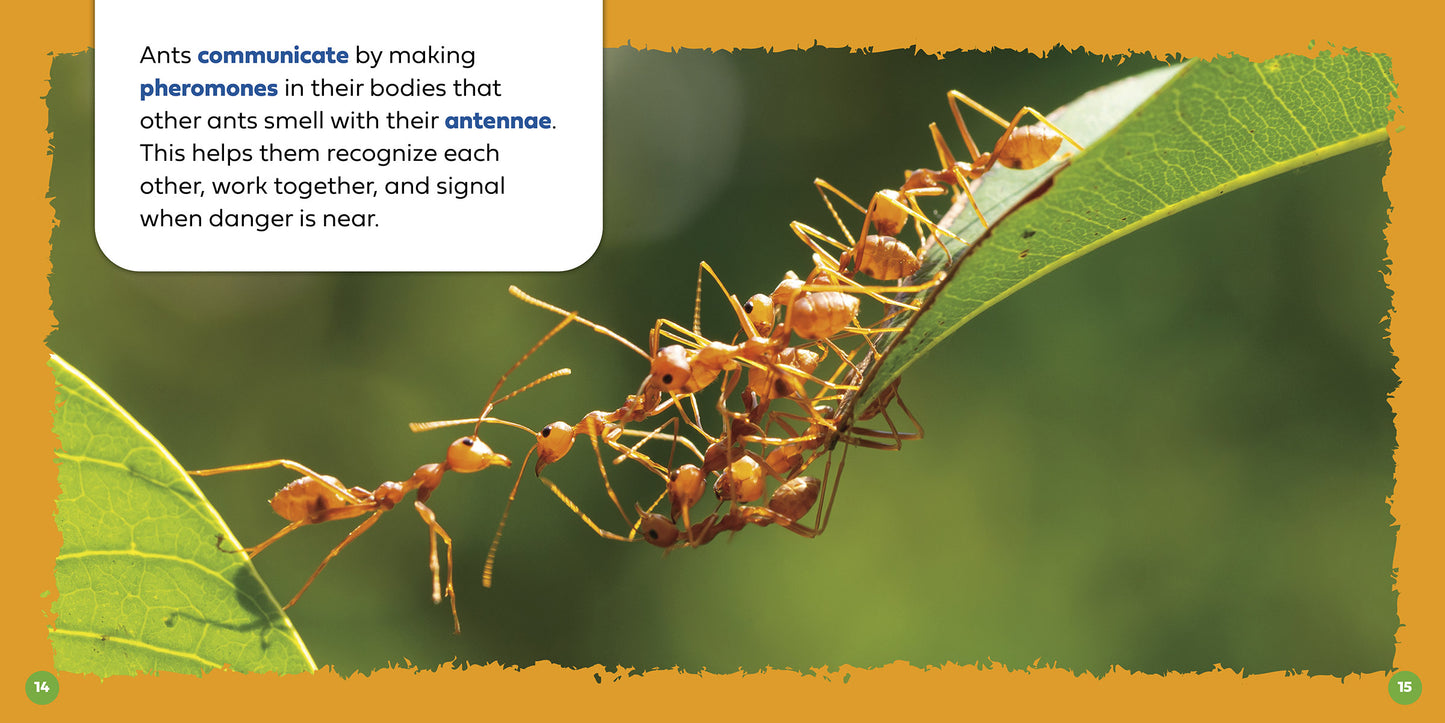 Ants communicate by making pheromones in their bodies that other ants smell with their antennae. This helps them recognize each other, work together, and signal when danger is near.

14

15